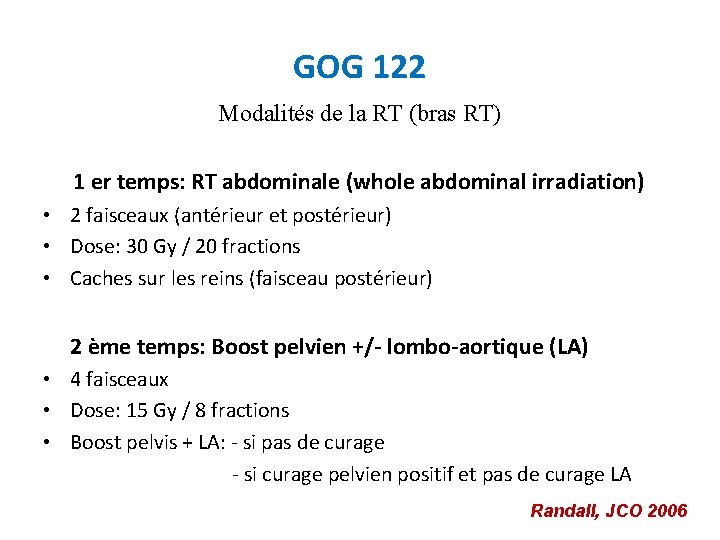 GOG 122

Modalités de la RT (bras RT)

1 er temps: RT abdominale (whole abdominal irradiation)

• 2 faisceaux (antérieur et postérieur)
• Dose: 30 Gy / 20 fractions
• Caches sur les reins (faisceau postérieur)

2 ème temps: Boost pelvien +/- lombo-aortique (LA)

• 4 faisceaux
• Dose: 15 Gy / 8 fractions
• Boost pelvis + LA: - si pas de curage
- si curage pelvien positif et pas de curage LA

Randall, JCO 2006